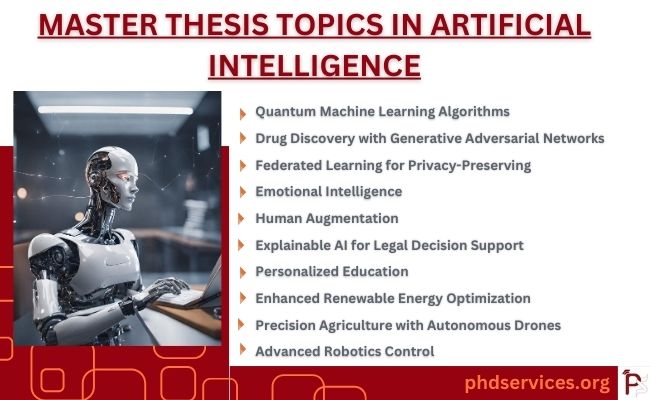 MASTER THESIS TOPICS IN ARTIFICIAL INTELLIGENCE

Quantum Machine Learning Algorithms
Drug Discovery with Generative Adversarial Networks
Federated Learning for Privacy-Preserving
Emotional Intelligence
Human Augmentation
Explainable AI for Legal Decision Support
Personalized Education
Enhanced Renewable Energy Optimization
Precision Agriculture with Autonomous Drones
Advanced Robotics Control

phdservices.org